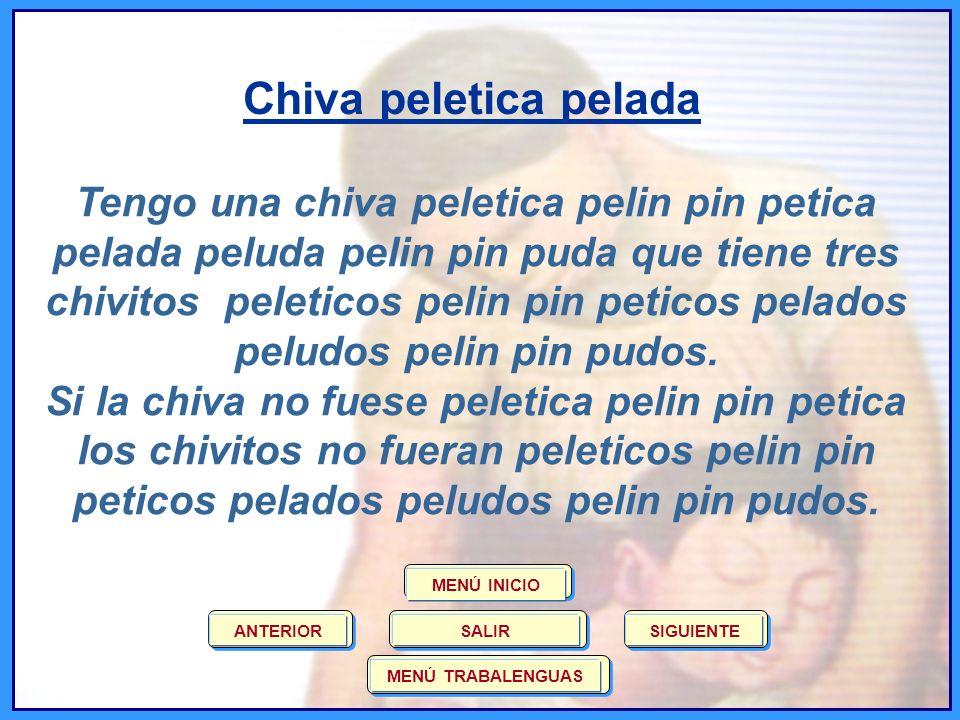 Chiva peletica pelada

Tengo una chiva peletica pelin pin petica pelada peluda pelin pin puda que tiene tres chivitos peleticos pelin pin peticos pelados peludos pelin pin pudos.
Si la chiva no fuese peletica pelin pin petica los chivitos no fueran peleticos pelin pin peticos pelados peludos pelin pin pudos.

MENÚ INICIO

ANTERIOR

SALIR

SIGUIENTE

MENÚ TRABALENGUAS